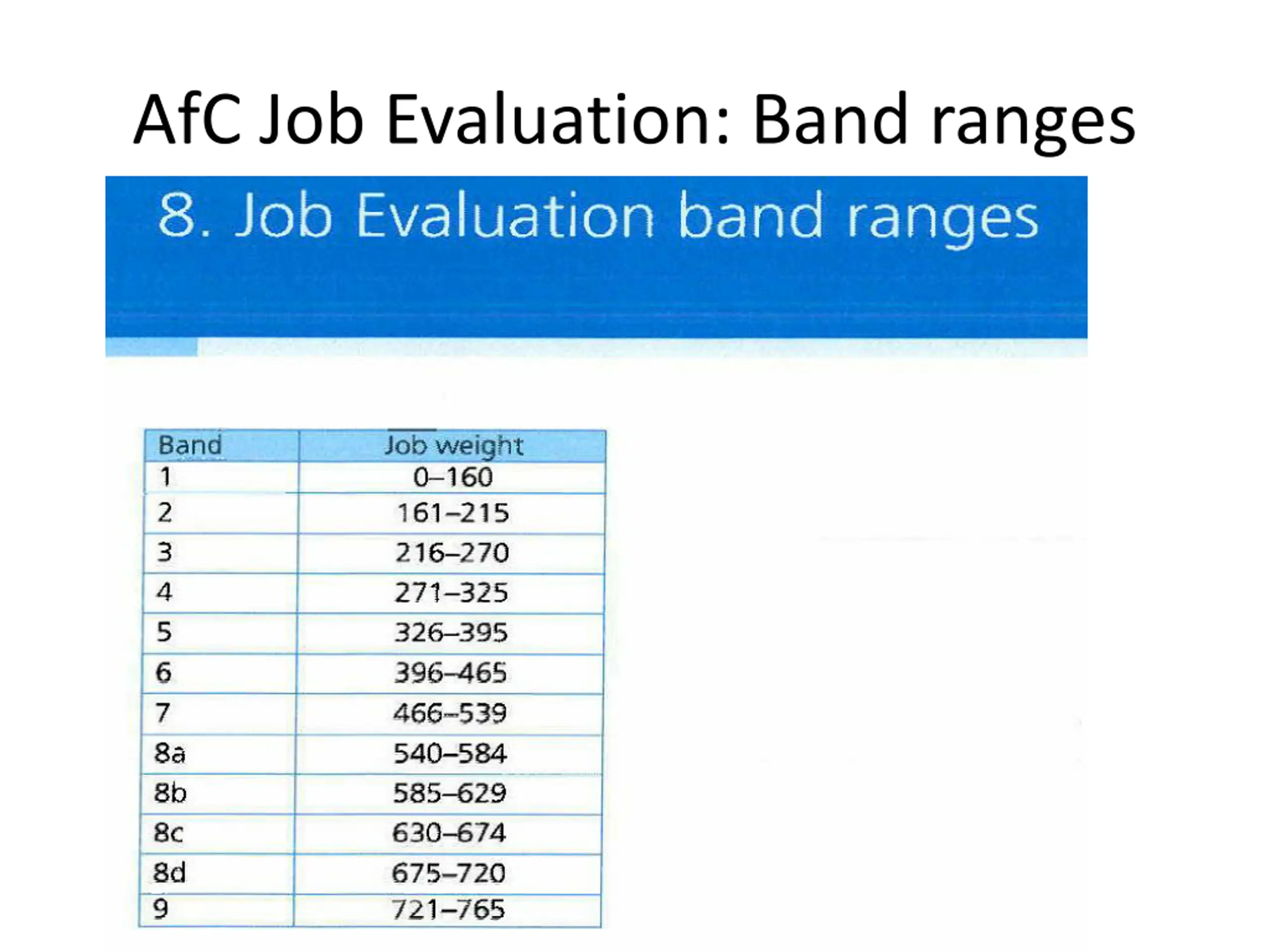 AfC Job Evaluation: Band ranges

8. Job Evaluation band ranges

| Band | Job weight |
|---|---|
| 1 | 0–160 |
| 2 | 161–215 |
| 3 | 216–270 |
| 4 | 271–325 |
| 5 | 326–395 |
| 6 | 396–465 |
| 7 | 466–539 |
| 8a | 540–584 |
| 8b | 585–629 |
| 8c | 630–674 |
| 8d | 675–720 |
| 9 | 721–765 |